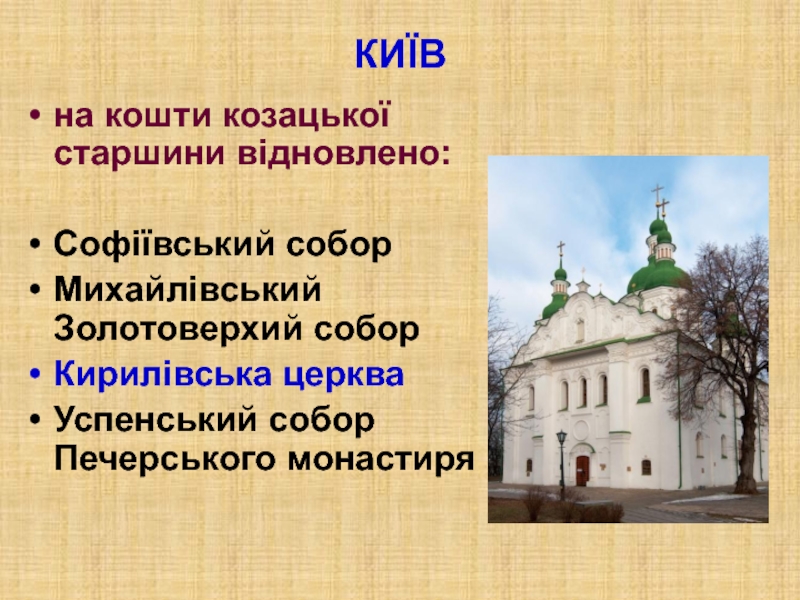 КИЇВ

• на кошти козацької старшини відновлено:

• Софіївський собор
• Михайлівський Золотоверхий собор
• Кирилівська церква
• Успенський собор Печерського монастиря